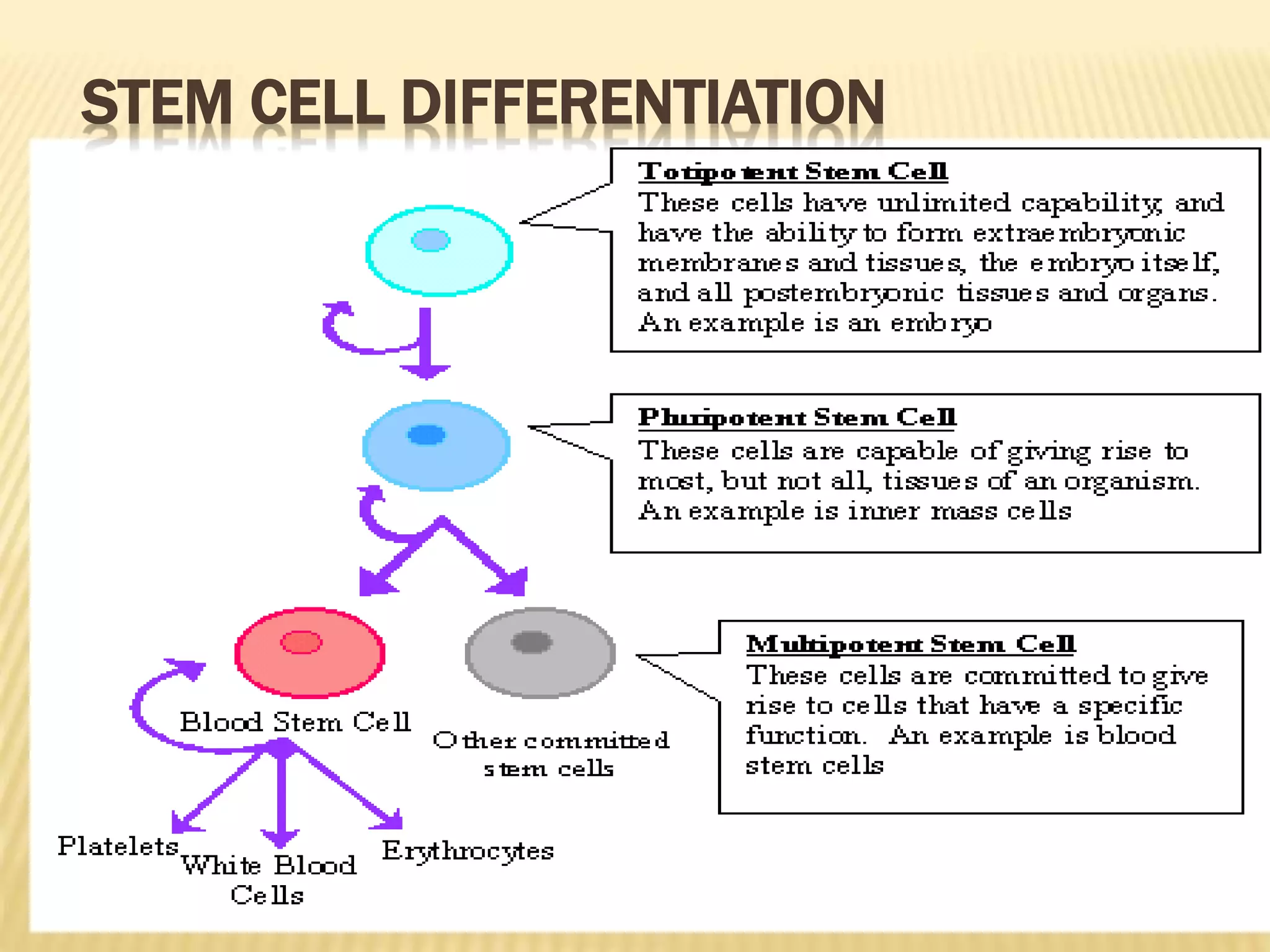 STEM CELL DIFFERENTIATION

Totipotent Stem Cell
These cells have unlimited capability, and have the ability to form extraembryonic membranes and tissues, the embryo itself, and all postembryonic tissues and organs. An example is an embryo

Pluripotent Stem Cell
These cells are capable of giving rise to most, but not all, tissues of an organism. An example is inner mass cells

Multipotent Stem Cell
These cells are committed to give rise to cells that have a specific function. An example is blood stem cells

Blood Stem Cell

Other committed stem cells

Platelets

White Blood Cells

Erythrocytes